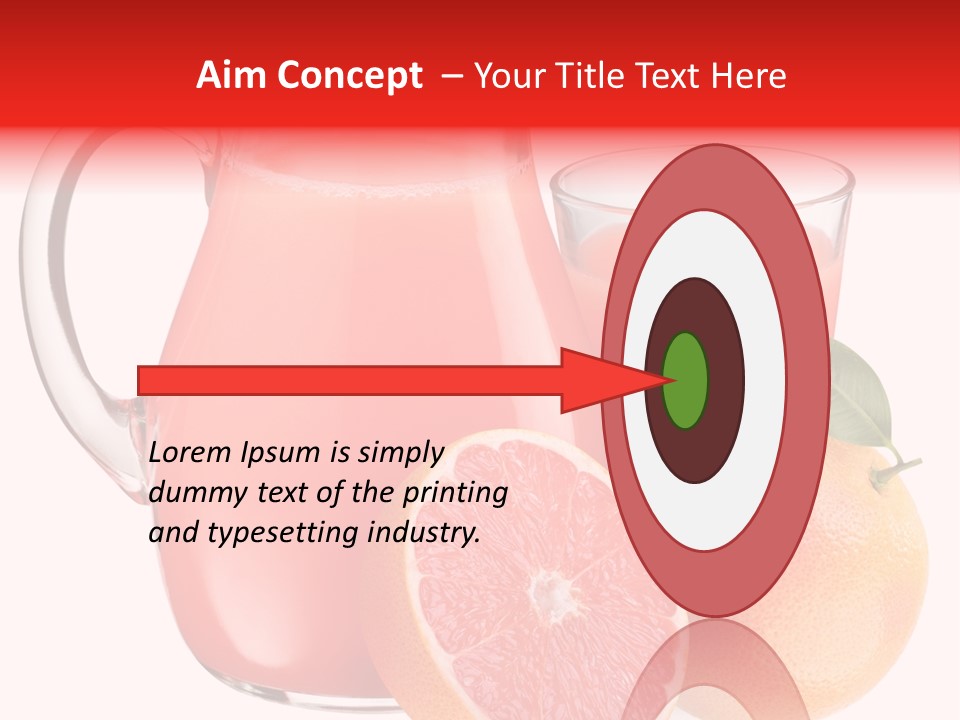 Aim Concept – Your Title Text Here

Lorem Ipsum is simply dummy text of the printing and typesetting industry.